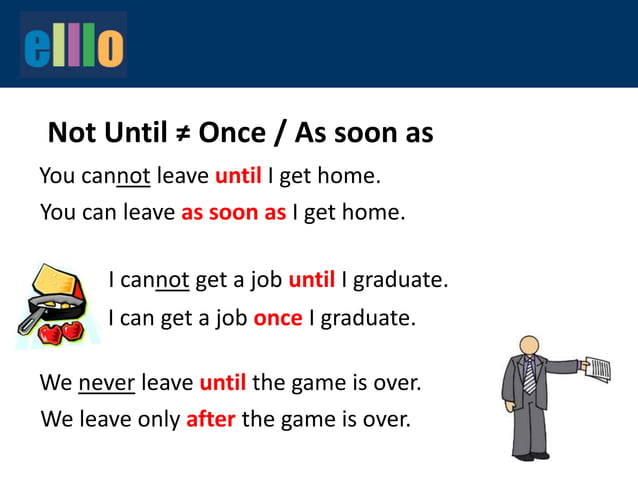 elllo

Not Until ≠ Once / As soon as

You cannot leave until I get home.

You can leave as soon as I get home.

I cannot get a job until I graduate.

I can get a job once I graduate.

We never leave until the game is over.

We leave only after the game is over.